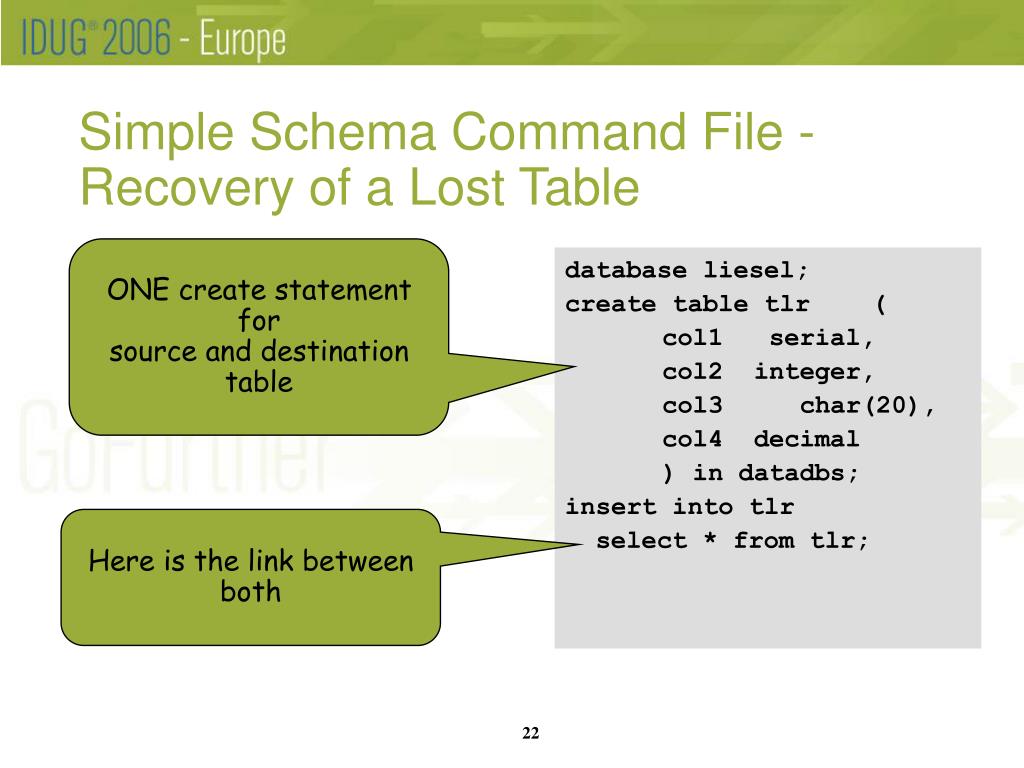 IDUG® 2006 - Europe

Simple Schema Command File - Recovery of a Lost Table

ONE create statement for source and destination table

Here is the link between both

database liesel;
create table tlr (
col1 serial,
col2 integer,
col3 char(20),
col4 decimal
) in datadbs;
insert into tlr
select * from tlr;

GoFurther

22